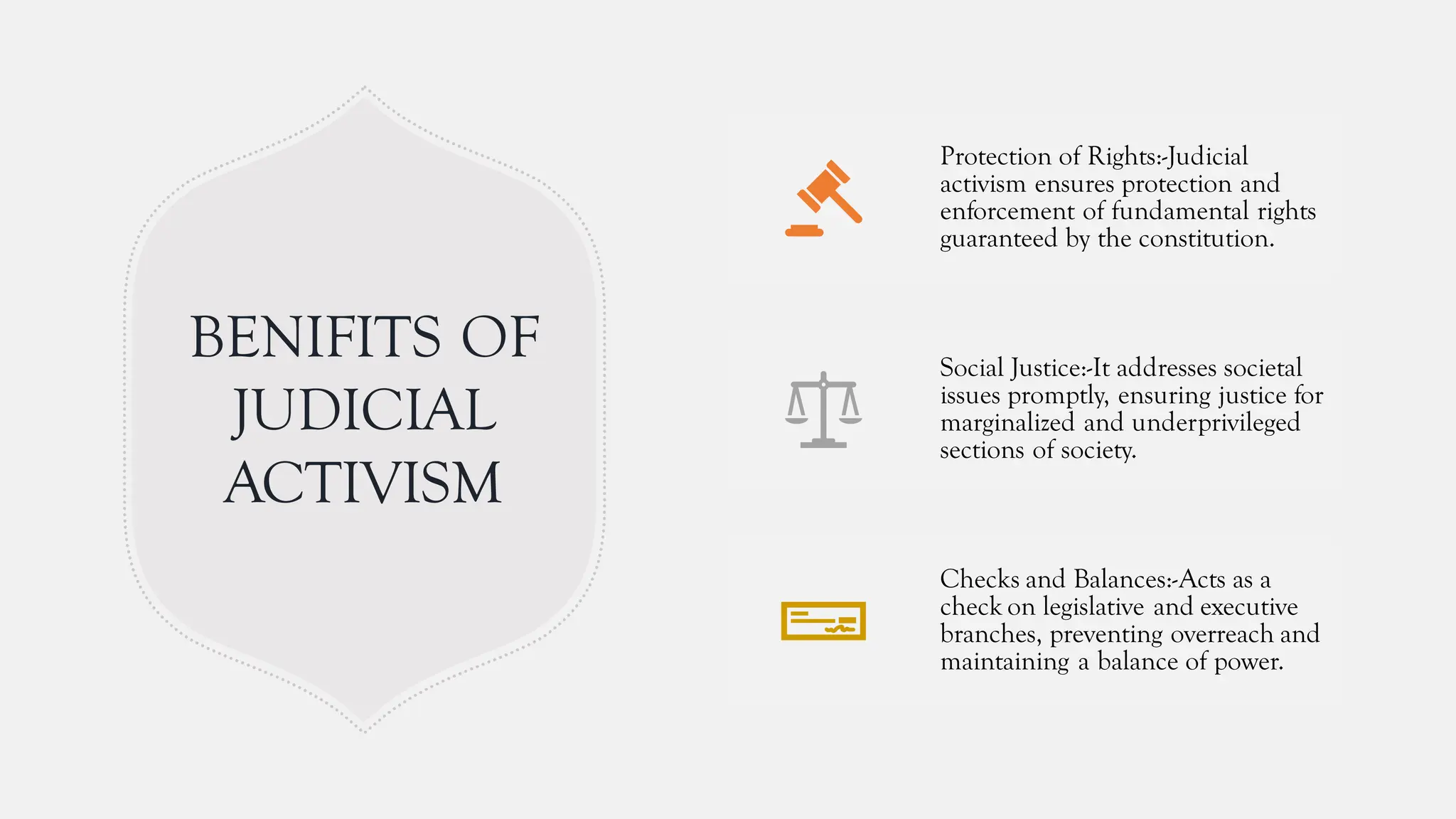 BENIFITS OF JUDICIAL ACTIVISM

Protection of Rights:-Judicial activism ensures protection and enforcement of fundamental rights guaranteed by the constitution.

Social Justice:-It addresses societal issues promptly, ensuring justice for marginalized and underprivileged sections of society.

Checks and Balances:-Acts as a check on legislative and executive branches, preventing overreach and maintaining a balance of power.